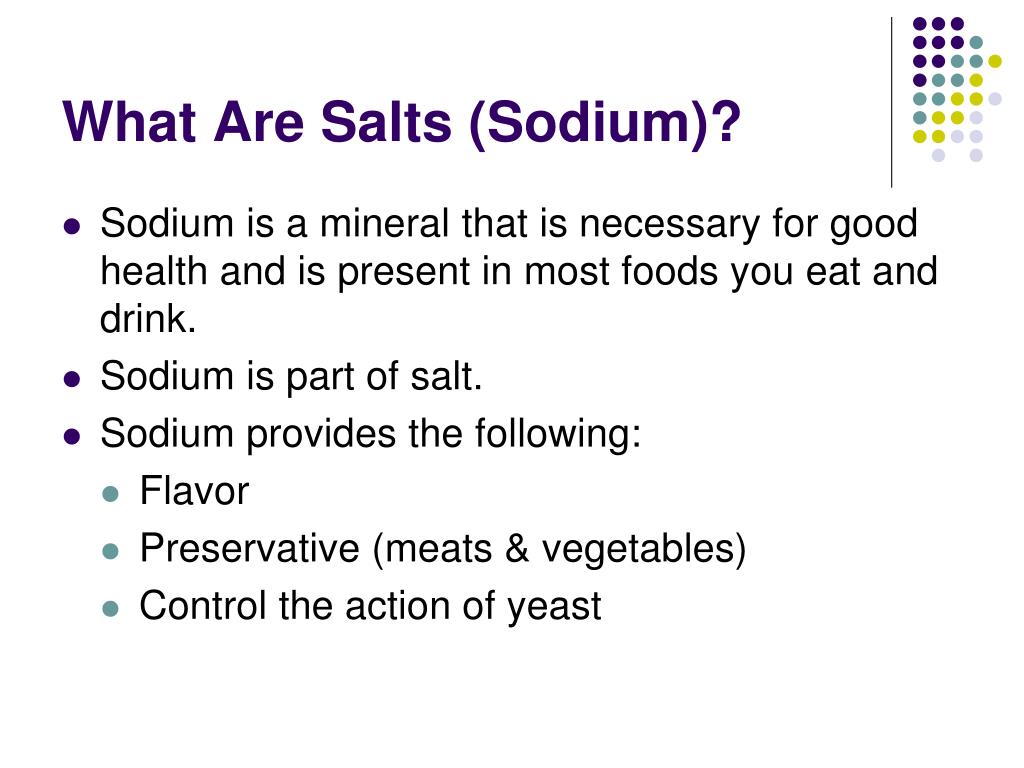 What Are Salts (Sodium)?

- Sodium is a mineral that is necessary for good health and is present in most foods you eat and drink.
- Sodium is part of salt.
- Sodium provides the following:
  - Flavor
  - Preservative (meats & vegetables)
  - Control the action of yeast